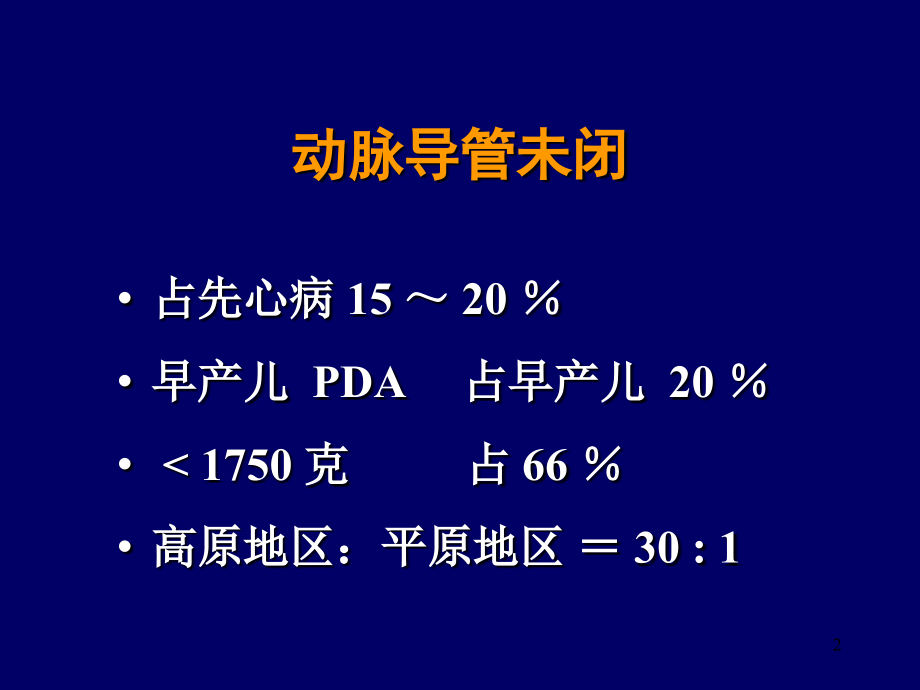 动脉导管未闭

• 占先心病 15 ～ 20 ％

• 早产儿 PDA 占早产儿 20 ％

• ＜1750 克 占 66 ％

• 高原地区：平原地区 ＝ 30 : 1

2